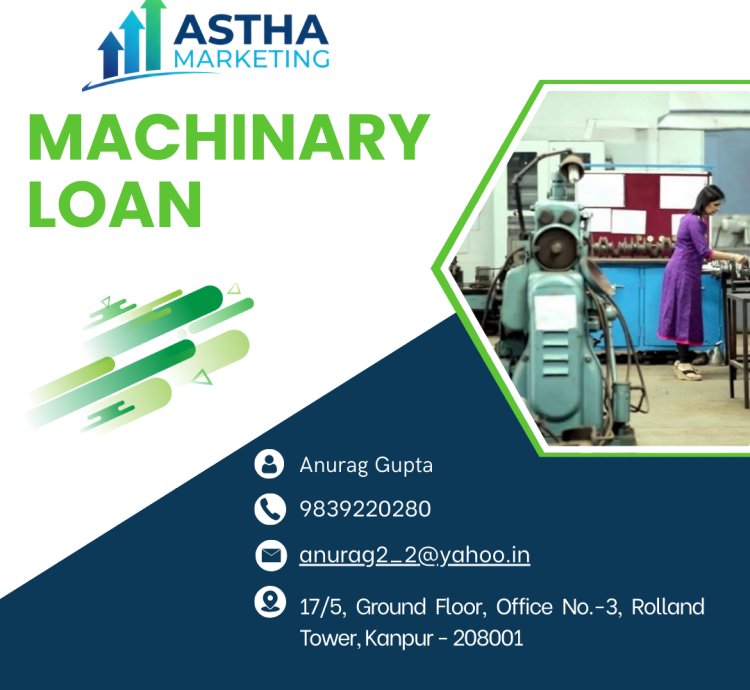 ASTHA
MARKETING

MACHINARY LOAN

Anurag Gupta

9839220280

anurag2_2@yahoo.in

17/5, Ground Floor, Office No.-3, Rolland Tower, Kanpur - 208001